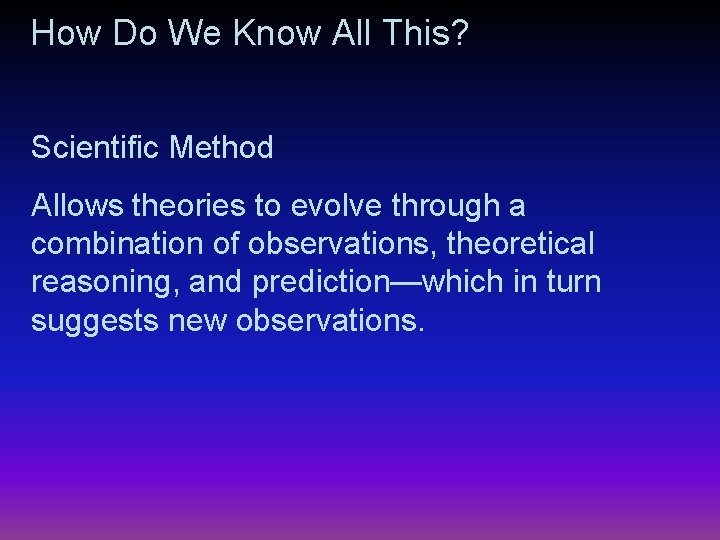 How Do We Know All This?

Scientific Method

Allows theories to evolve through a combination of observations, theoretical reasoning, and prediction—which in turn suggests new observations.